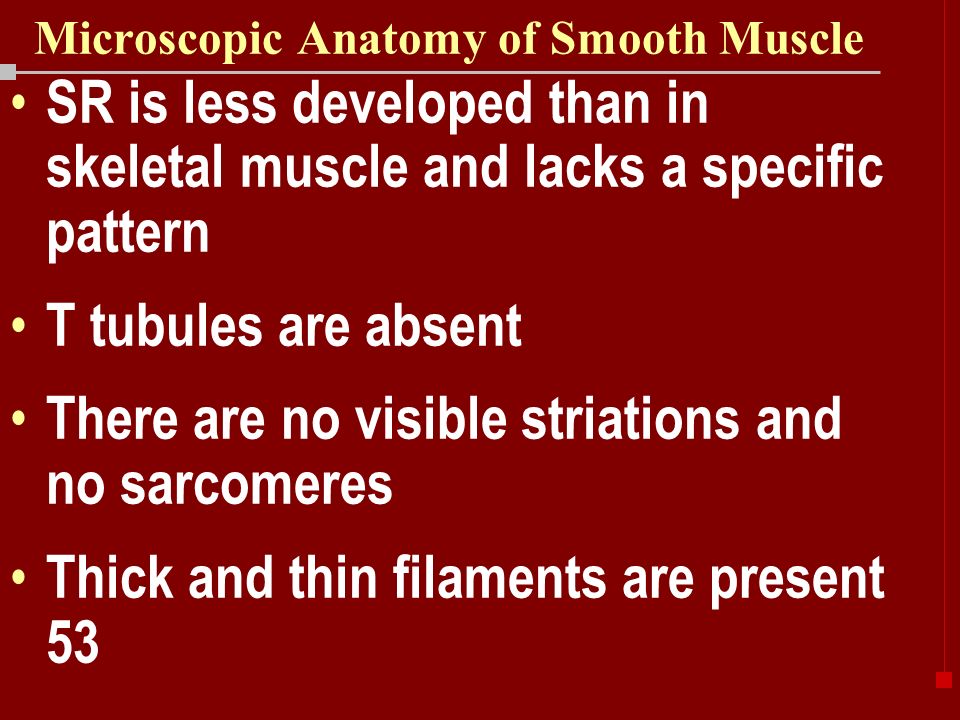 Microscopic Anatomy of Smooth Muscle

• SR is less developed than in skeletal muscle and lacks a specific pattern

• T tubules are absent

• There are no visible striations and no sarcomeres

• Thick and thin filaments are present
53